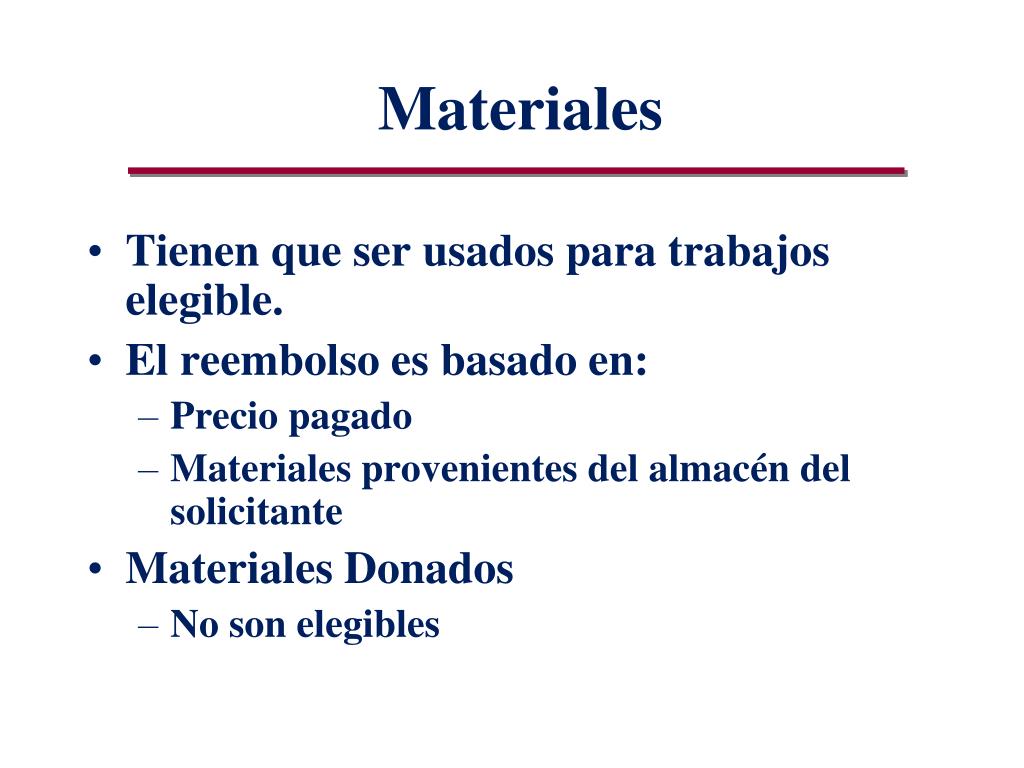 Materiales

• Tienen que ser usados para trabajos elegible.
• El reembolso es basado en:
– Precio pagado
– Materiales provenientes del almacén del solicitante
• Materiales Donados
– No son elegibles